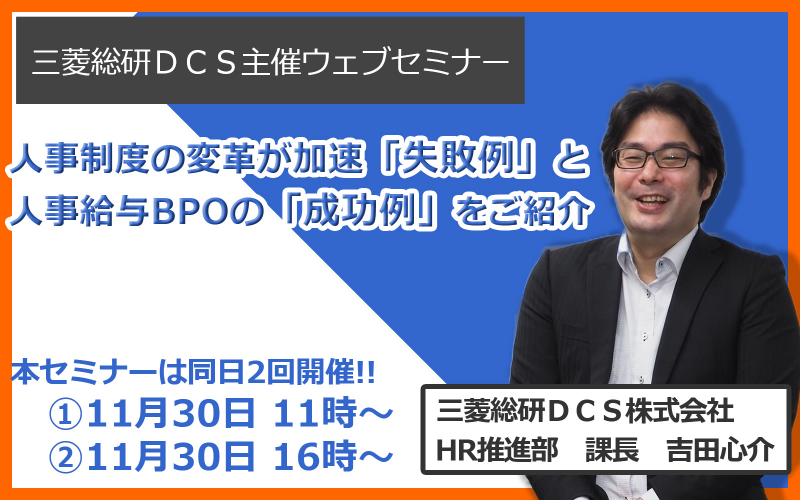 三菱総研ＤＣＳ主催ウェブセミナー

人事制度の変革が加速「失敗例」と
人事給与BPOの「成功例」をご紹介

本セミナーは同日2回開催!!
①11月30日 11時～
②11月30日 16時～

三菱総研ＤＣＳ株式会社
HR推進部　課長　吉田心介